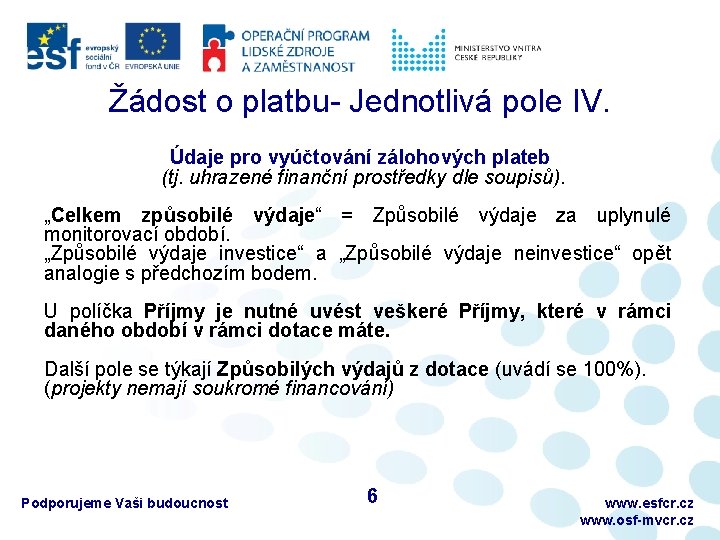 esf evropský sociální fond v ČR EVROPSKÁ UNIE

OPERAČNÍ PROGRAM LIDSKÉ ZDROJE A ZAMĚSTNANOST

MINISTERSTVO VNITRA ČESKÉ REPUBLIKY

Žádost o platbu- Jednotlivá pole IV.

Údaje pro vyúčtování zálohových plateb
(tj. uhrazené finanční prostředky dle soupisů).

„Celkem způsobilé výdaje“ = Způsobilé výdaje za uplynulé monitorovací období.
„Způsobilé výdaje investice“ a „Způsobilé výdaje neinvestice“ opět analogie s předchozím bodem.

U políčka Příjmy je nutné uvést veškeré Příjmy, které v rámci daného období v rámci dotace máte.

Další pole se týkají Způsobilých výdajů z dotace (uvádí se 100%).
(projekty nemají soukromé financování)

Podporujeme Vaši budoucnost

6

www.esfcr.cz
www.osf-mvcr.cz